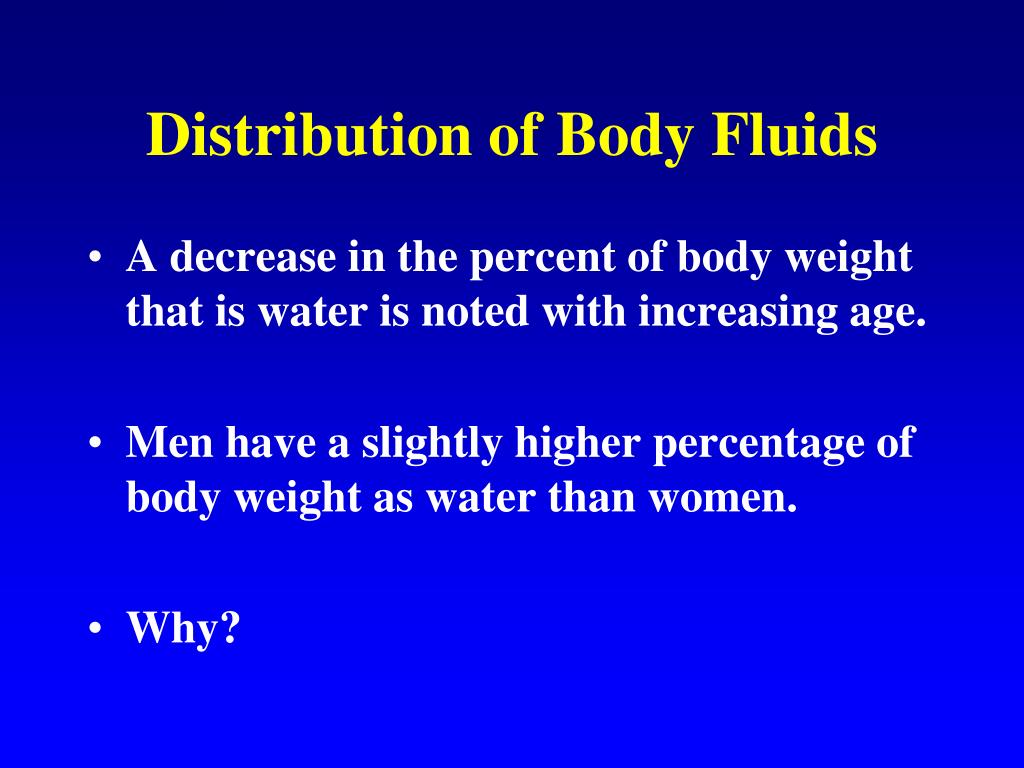 Distribution of Body Fluids

• A decrease in the percent of body weight that is water is noted with increasing age.

• Men have a slightly higher percentage of body weight as water than women.

• Why?